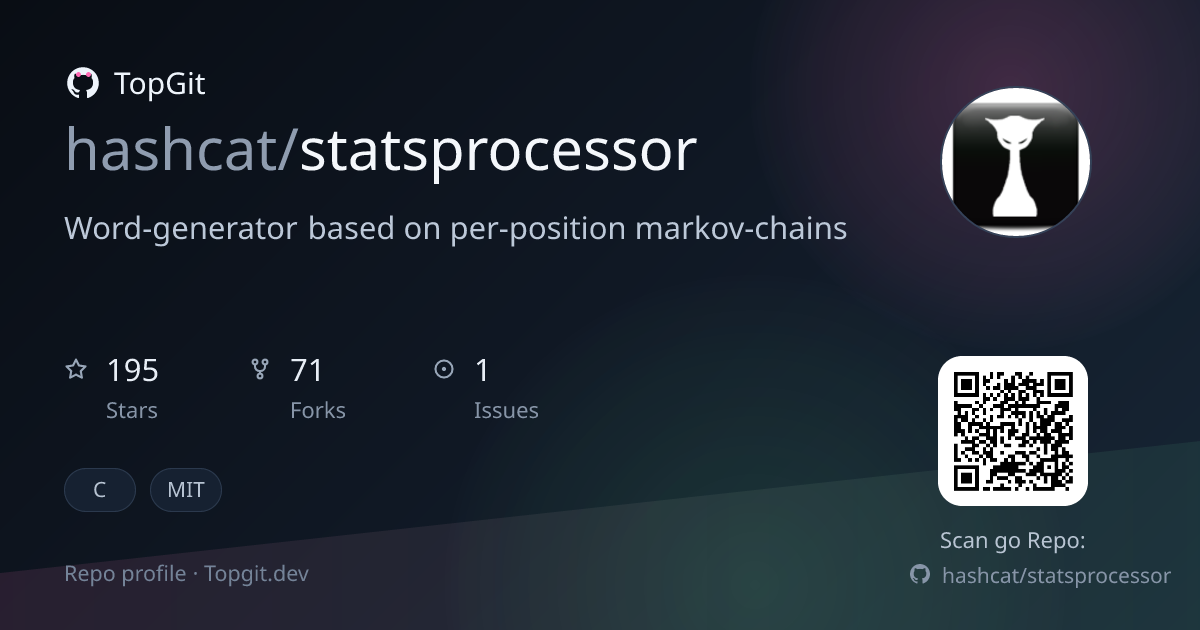 TopGit

hashcat/statsprocessor

Word-generator based on per-position markov-chains

195
Stars

71
Forks

1
Issues

C

MIT

Repo profile · Topgit.dev

Scan go Repo:

hashcat/statsprocessor